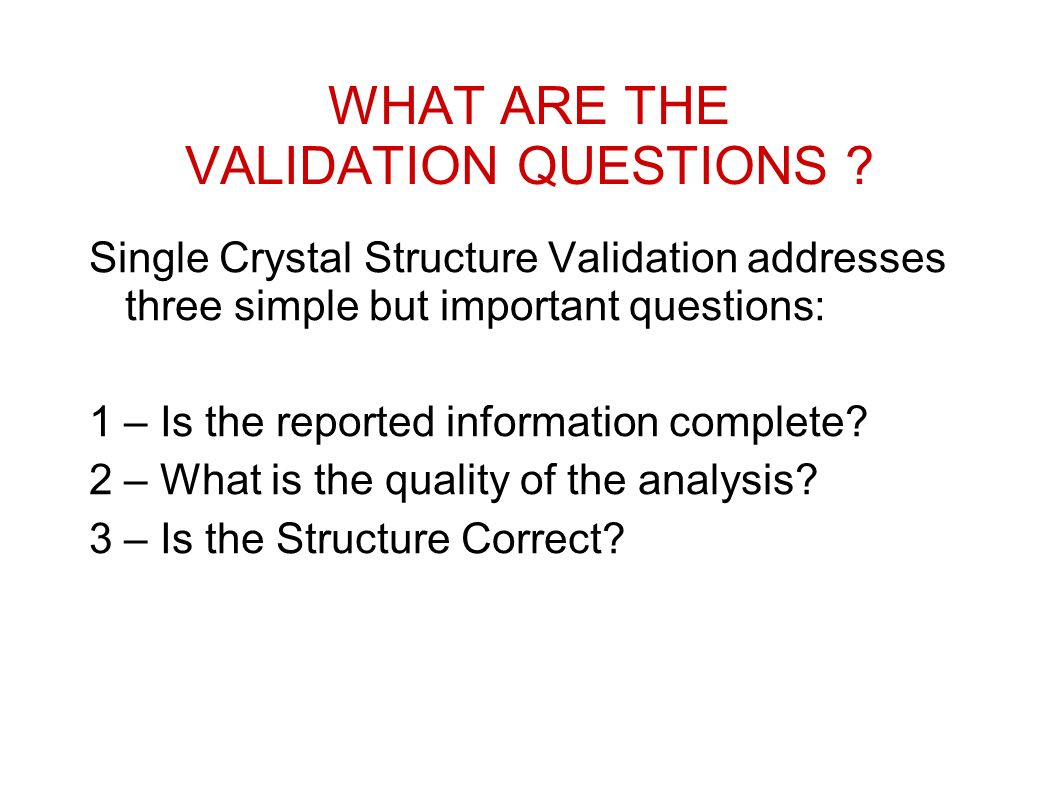 WHAT ARE THE VALIDATION QUESTIONS ?

Single Crystal Structure Validation addresses three simple but important questions:

1 – Is the reported information complete?
2 – What is the quality of the analysis?
3 – Is the Structure Correct?